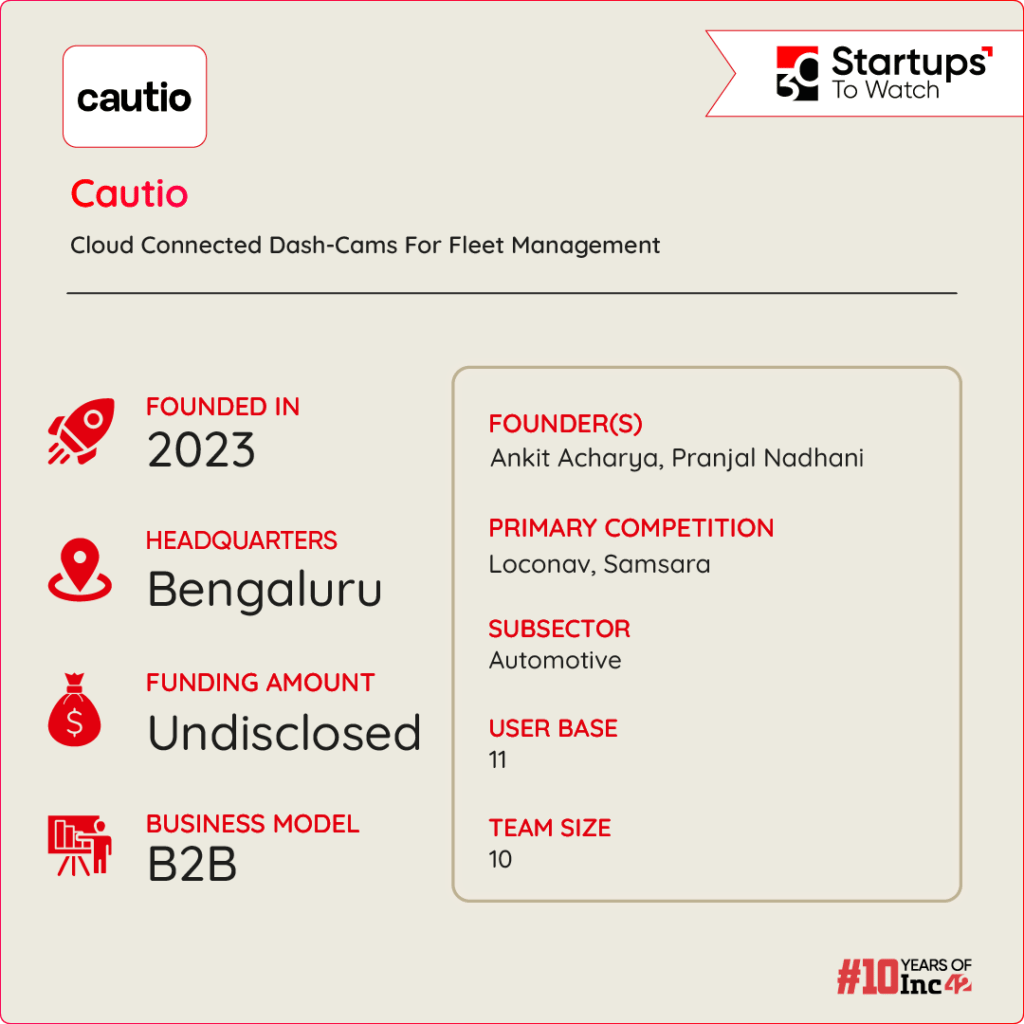 cautio

30 Startups To Watch

Cautio

Cloud Connected Dash-Cams For Fleet Management

FOUNDED IN
2023

HEADQUARTERS
Bengaluru

FUNDING AMOUNT
Undisclosed

BUSINESS MODEL
B2B

FOUNDER(S)
Ankit Acharya, Pranjal Nadhani

PRIMARY COMPETITION
Loconav, Samsara

SUBSECTOR
Automotive

USER BASE
11

TEAM SIZE
10

#10 YEARS OF Inc42